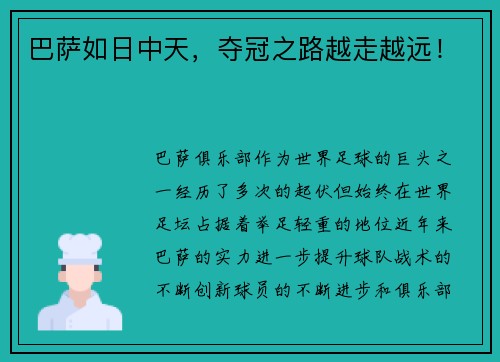 巴萨如日中天，夺冠之路越走越远！

巴萨俱乐部作为世界足球的巨头之一经历了多次的起伏但始终在世界足坛占据着举足轻重的地位近年来巴萨的实力进一步提升球队战术的不断创新球员的不断进步和俱乐部